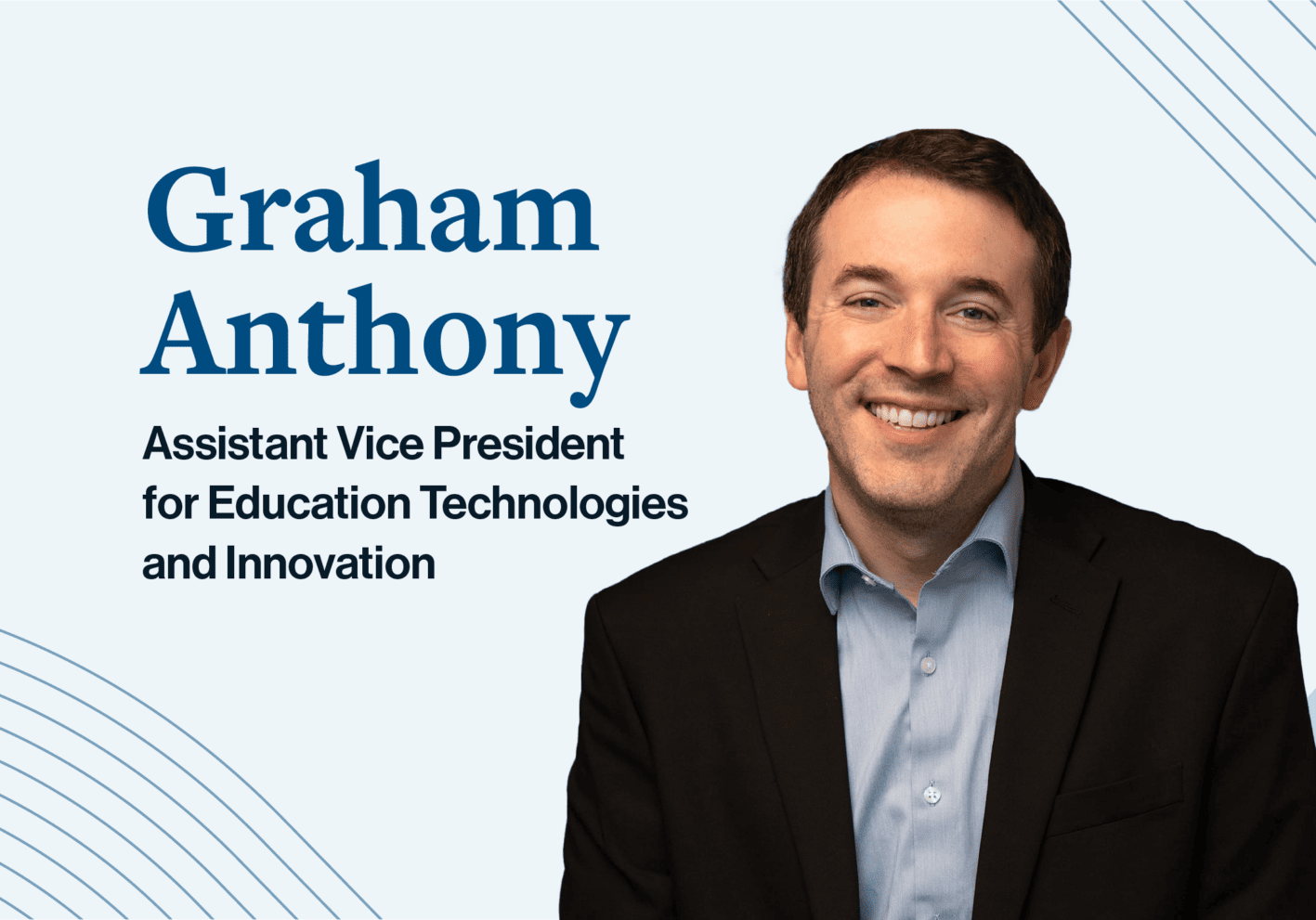 Graham Anthony

Assistant Vice President for Education Technologies and Innovation